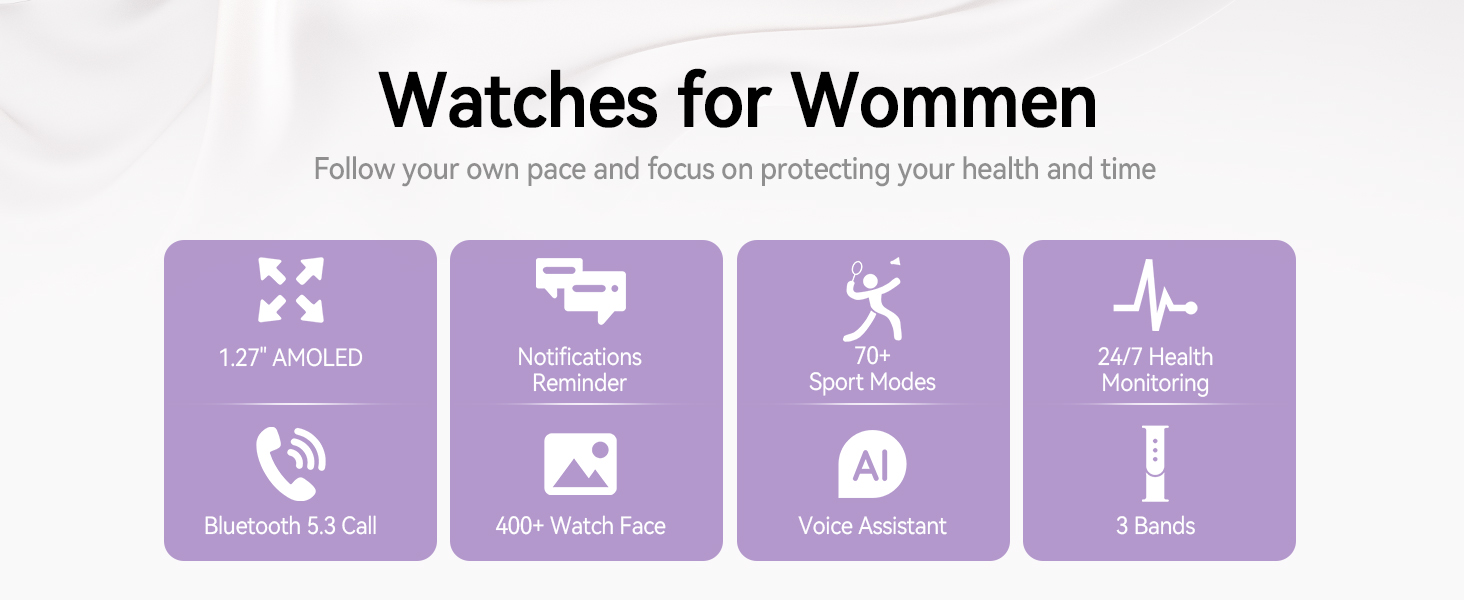 Watches for Wommen

Follow your own pace and focus on protecting your health and time

1.27" AMOLED

Bluetooth 5.3 Call

Notifications Reminder

400+ Watch Face

70+ Sport Modes

AI

Voice Assistant

24/7 Health Monitoring

3 Bands